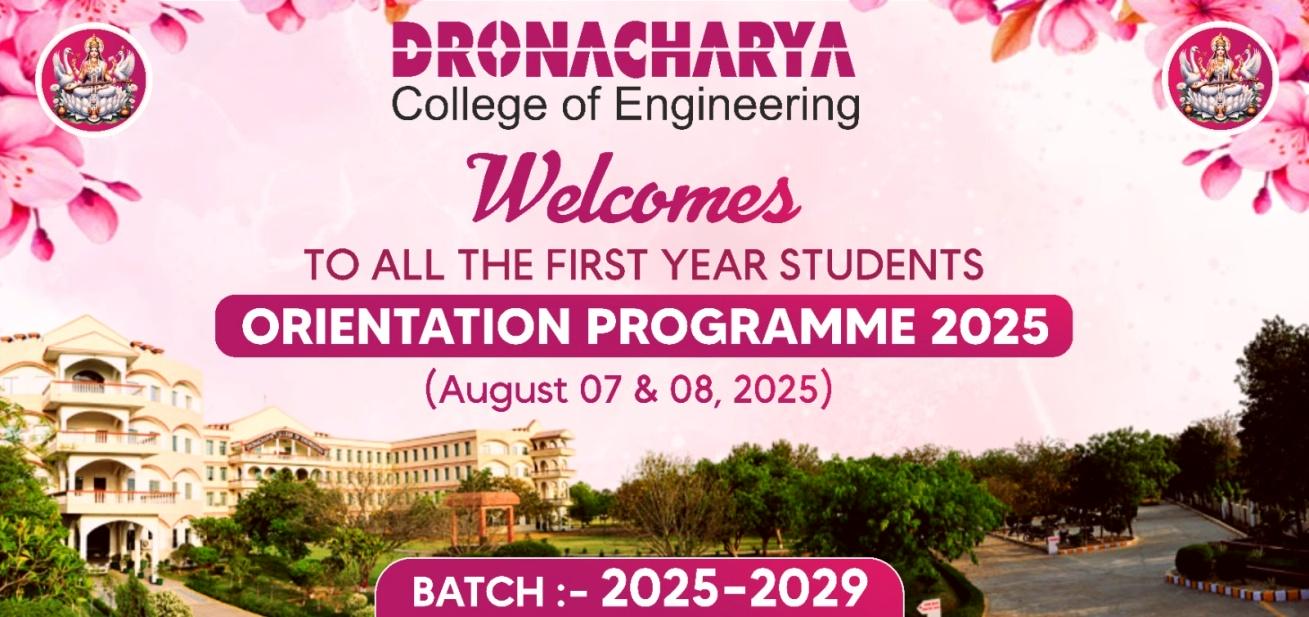 DRONACHARYA
College of Engineering

Welcomes

TO ALL THE FIRST YEAR STUDENTS

ORIENTATION PROGRAMME 2025

(August 07 & 08, 2025)

BATCH :- 2025-2029